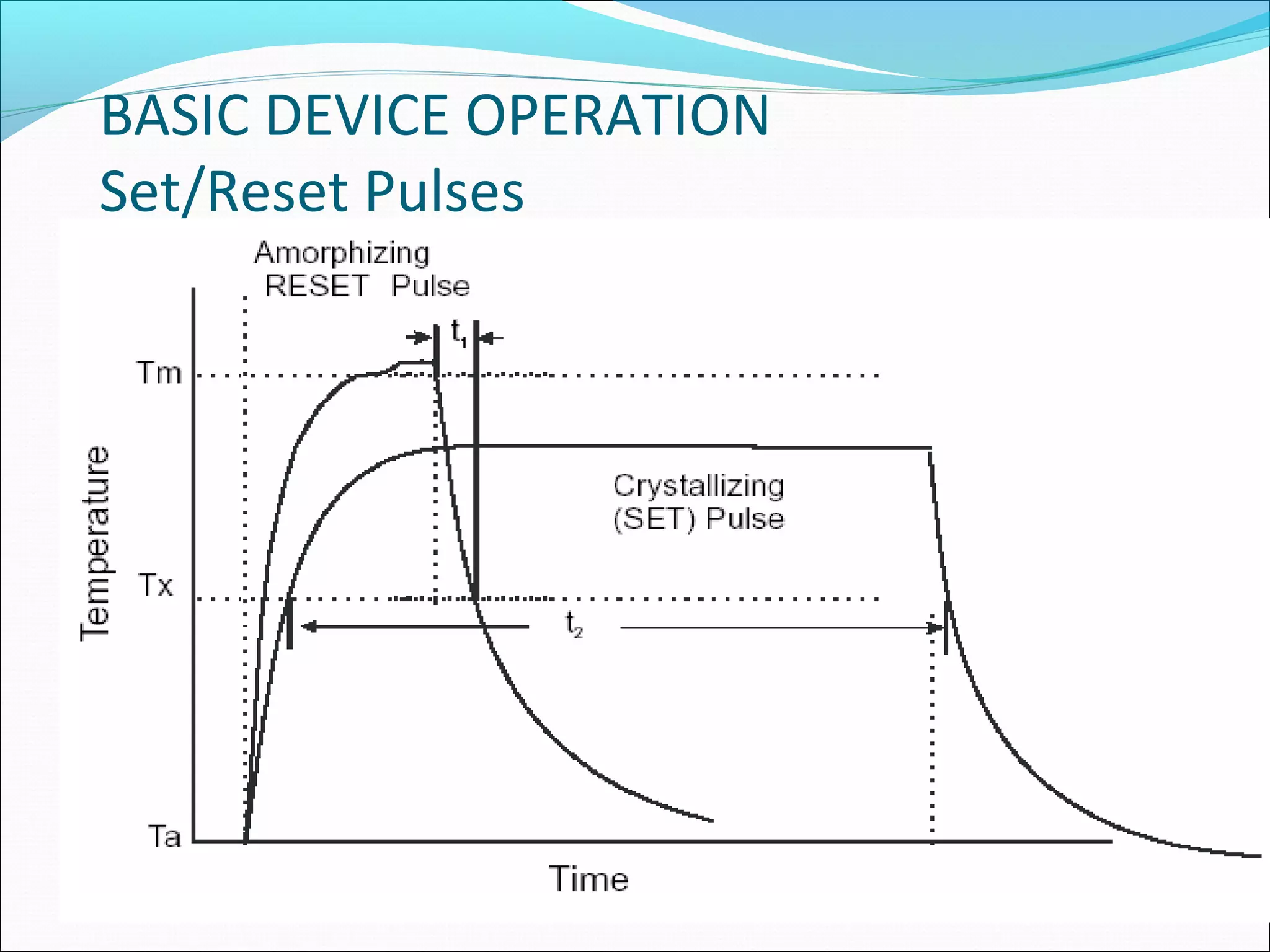 BASIC DEVICE OPERATION
Set/Reset Pulses

Amorphizing
RESET Pulse

$t_1$

Tm

Crystallizing
(SET) Pulse

Temperature

Tx

$t_2$

Ta

Time